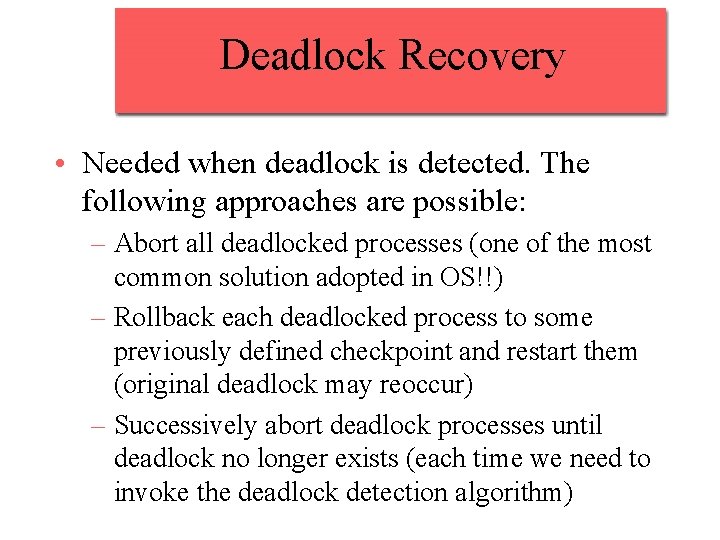 Deadlock Recovery

• Needed when deadlock is detected. The following approaches are possible:

– Abort all deadlocked processes (one of the most common solution adopted in OS!!)

– Rollback each deadlocked process to some previously defined checkpoint and restart them (original deadlock may reoccur)

– Successively abort deadlock processes until deadlock no longer exists (each time we need to invoke the deadlock detection algorithm)